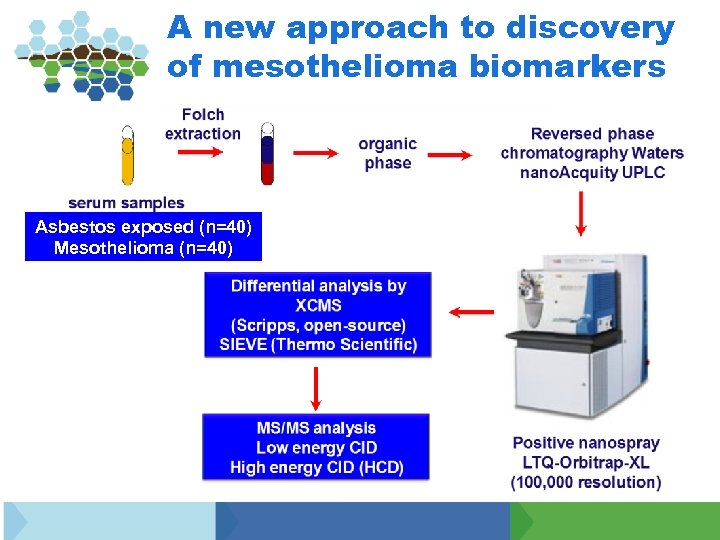 A new approach to discovery of mesothelioma biomarkers

Folch extraction

organic phase

Reversed phase chromatography Waters nanoAcquity UPLC

serum samples

Asbestos exposed (n=40)
Mesothelioma (n=40)

Differential analysis by XCMS (Scripps, open-source) SIEVE (Thermo Scientific)

MS/MS analysis
Low energy CID
High energy CID (HCD)

Positive nanospray LTQ-Orbitrap-XL (100,000 resolution)